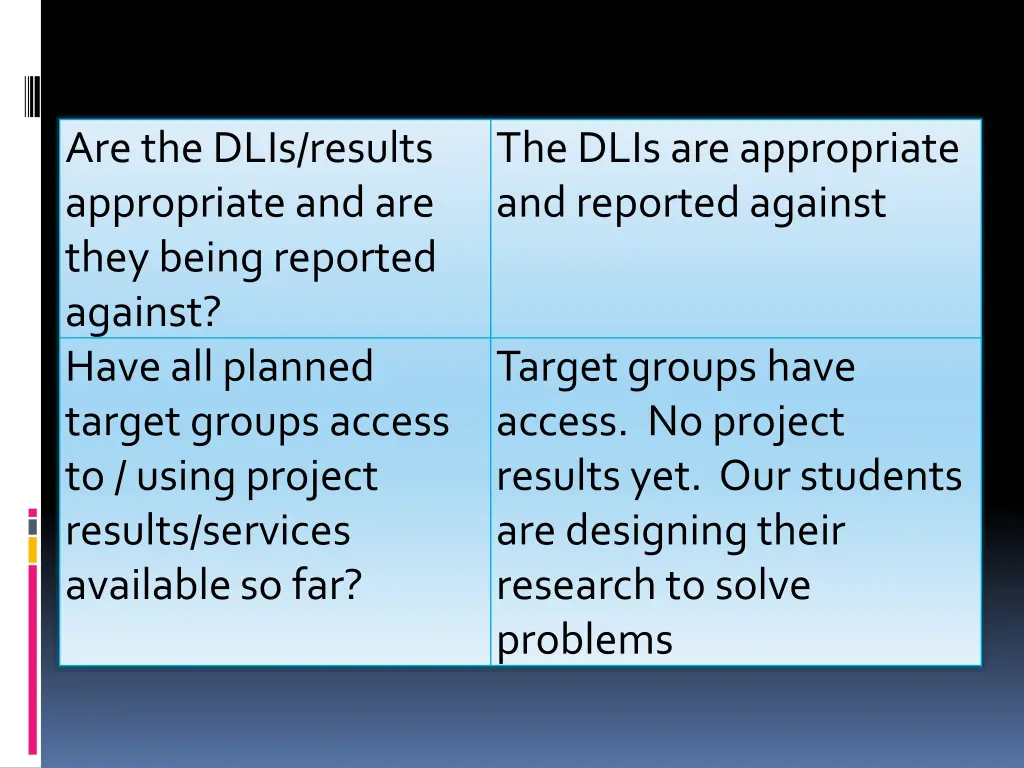 | Are the DLIs/results appropriate and are they being reported against? | The DLIs are appropriate and reported against |
|---|---|
| Have all planned target groups access to / using project results/services available so far? | Target groups have access. No project results yet. Our students are designing their research to solve problems |